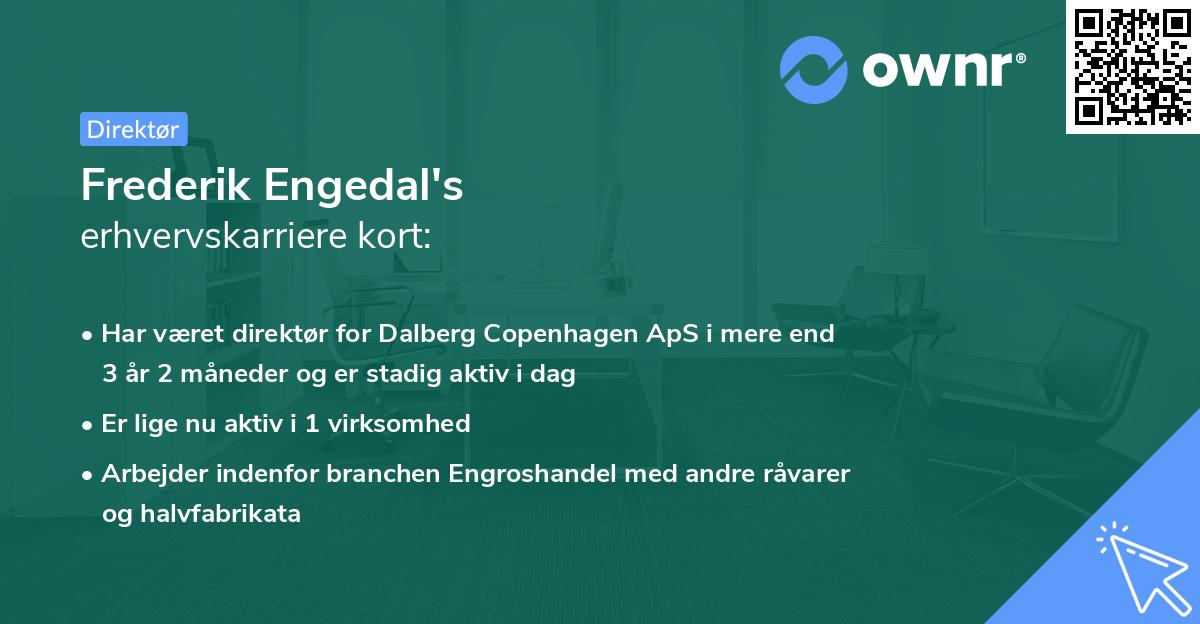 ownr®

Direktør

Frederik Engedal's
erhvervskarriere kort:

• Har været direktør for Dalberg Copenhagen ApS i mere end 3 år 2 måneder og er stadig aktiv i dag

• Er lige nu aktiv i 1 virksomhed

• Arbejder indenfor branchen Engroshandel med andre råvarer og halvfabrikata